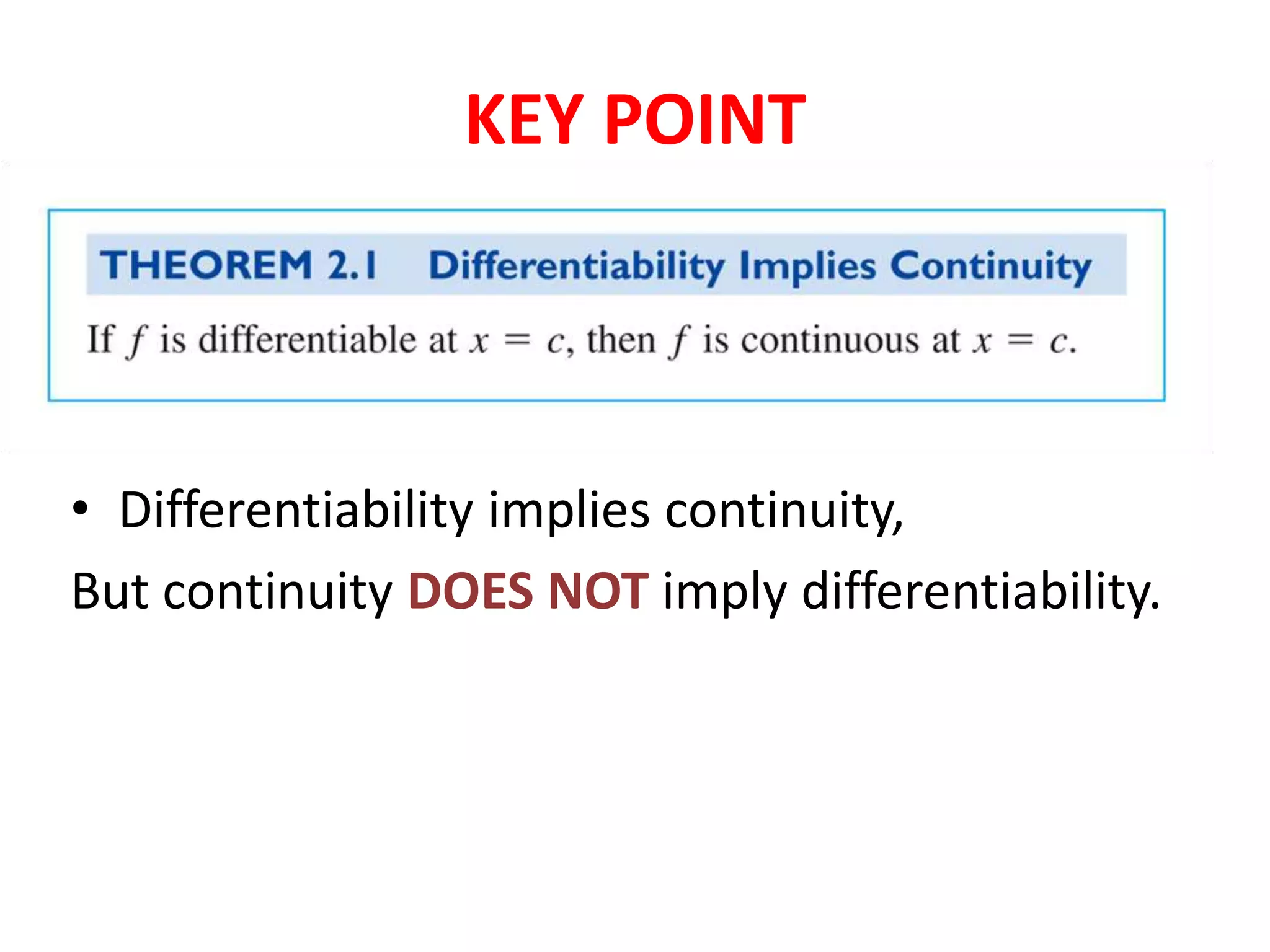 KEY POINT

THEOREM 2.1 Differentiability Implies Continuity

If $f$ is differentiable at $x = c$, then $f$ is continuous at $x = c$.

• Differentiability implies continuity,

But continuity DOES NOT imply differentiability.